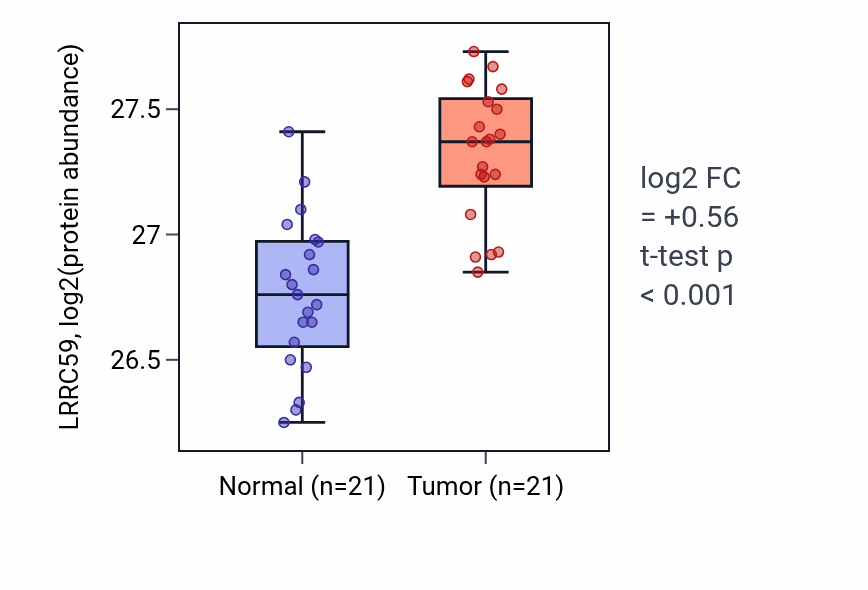 LRRC59, log2(protein abundance)

27.5
27
26.5

Normal (n=21)
Tumor (n=21)

log2 FC
= +0.56
t-test p
< 0.001